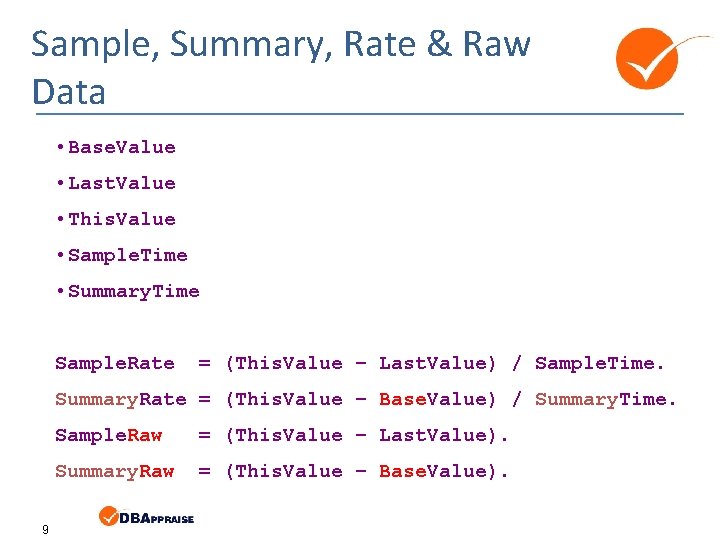 Sample, Summary, Rate & Raw Data

• BaseValue
• LastValue
• ThisValue
• SampleTime
• SummaryTime

SampleRate = (ThisValue – LastValue) / SampleTime.
SummaryRate = (ThisValue – BaseValue) / SummaryTime.
SampleRaw = (ThisValue – LastValue).
SummaryRaw = (ThisValue – BaseValue).

9

DBAPPRAISE